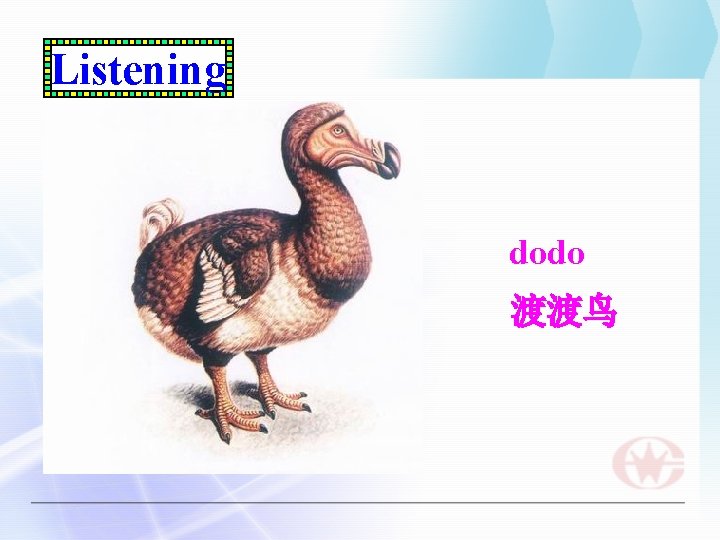 Listening

dodo
渡渡鸟